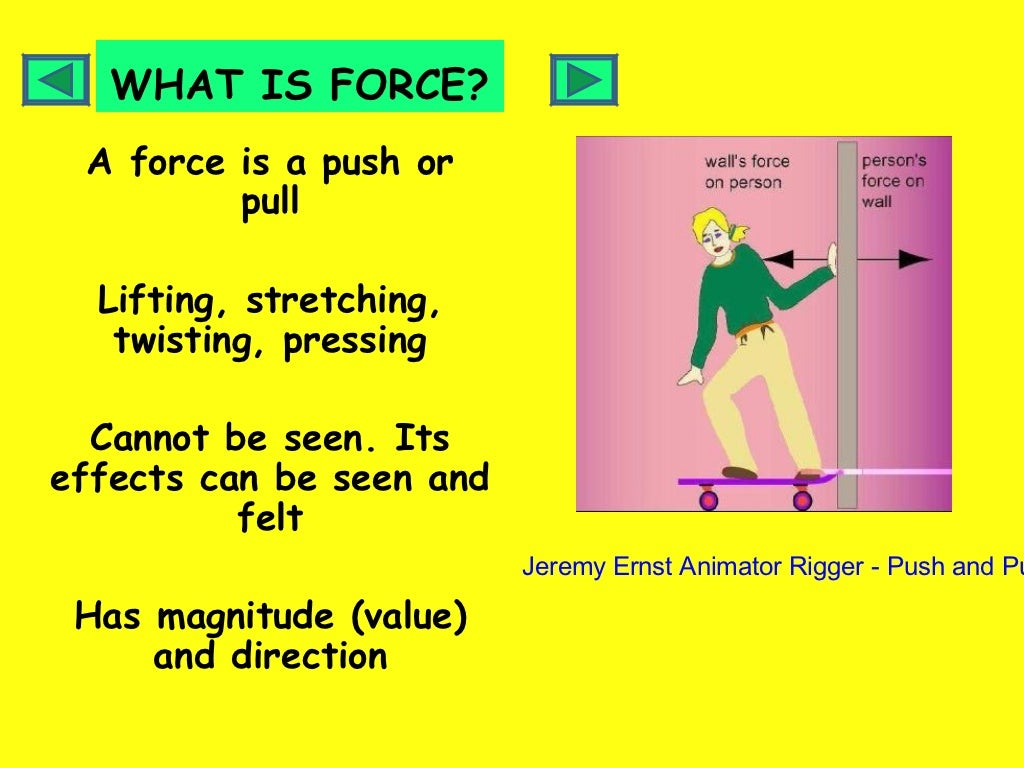 WHAT IS FORCE?

A force is a push or pull

Lifting, stretching, twisting, pressing

Cannot be seen. Its effects can be seen and felt

Has magnitude (value) and direction

wall's force on person

person's force on wall

Jeremy Ernst Animator Rigger - Push and Pu